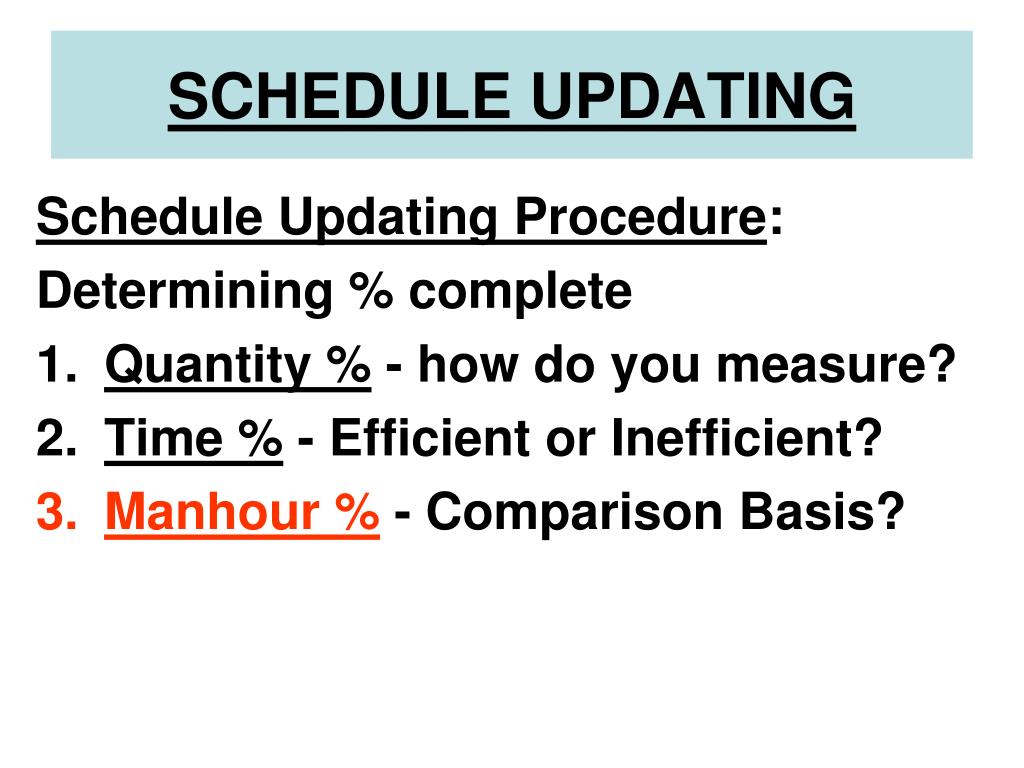 SCHEDULE UPDATING

Schedule Updating Procedure:

Determining % complete

1. Quantity % - how do you measure?
2. Time % - Efficient or Inefficient?
3. Manhour % - Comparison Basis?